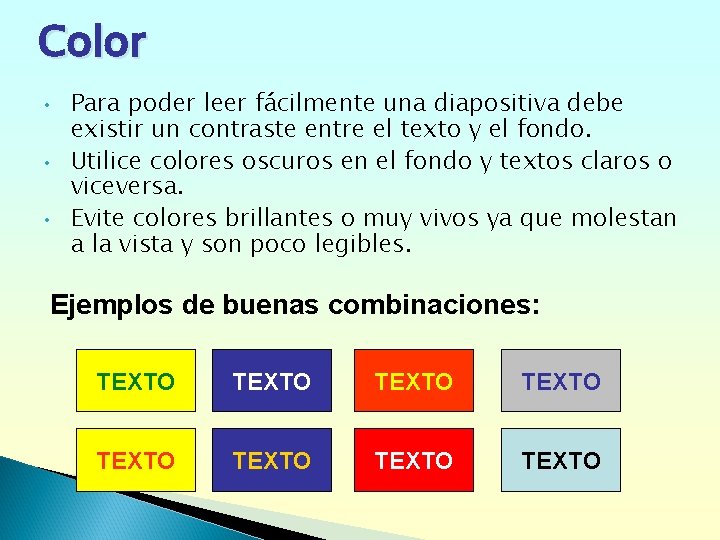 Color

• Para poder leer fácilmente una diapositiva debe existir un contraste entre el texto y el fondo.

• Utilice colores oscuros en el fondo y textos claros o viceversa.

• Evite colores brillantes o muy vivos ya que molestan a la vista y son poco legibles.

Ejemplos de buenas combinaciones:

TEXTO TEXTO TEXTO TEXTO

TEXTO TEXTO TEXTO TEXTO